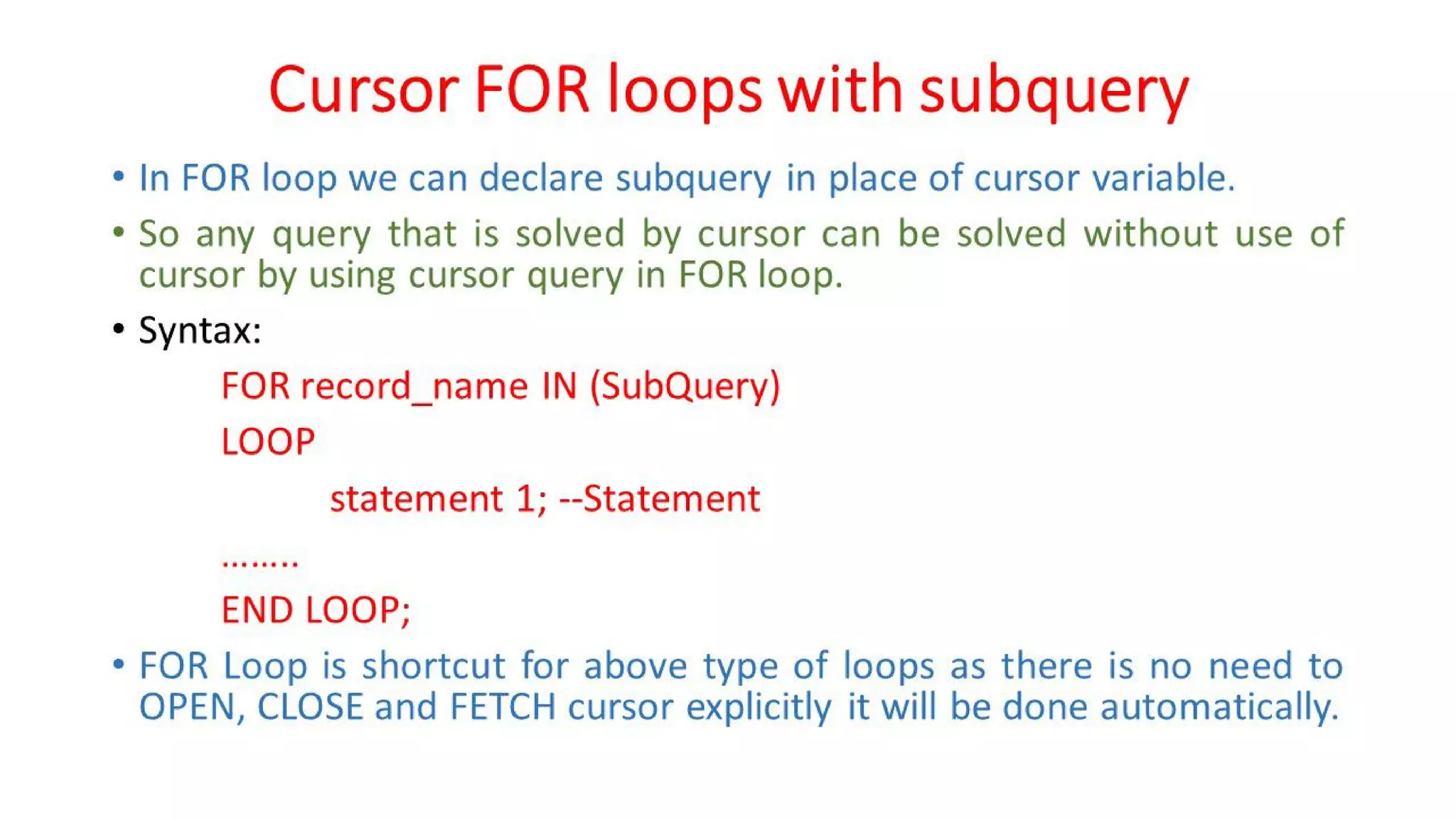 Cursor FOR loops with subquery

• In FOR loop we can declare subquery in place of cursor variable.

• So any query that is solved by cursor can be solved without use of cursor by using cursor query in FOR loop.

• Syntax:

FOR record_name IN (SubQuery)

LOOP

statement 1; --Statement

……..

END LOOP;

• FOR Loop is shortcut for above type of loops as there is no need to OPEN, CLOSE and FETCH cursor explicitly it will be done automatically.